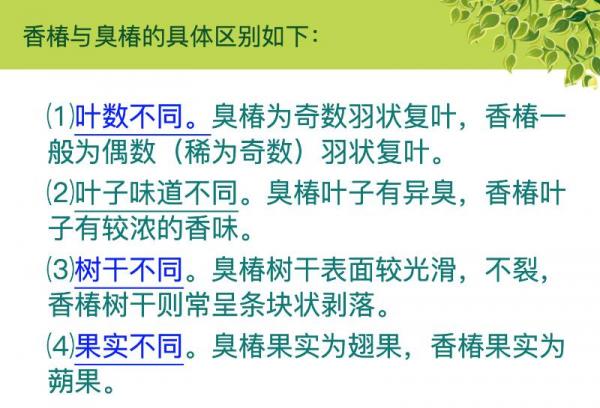 香椿与臭椿的具体区别如下：

⑴叶数不同。臭椿为奇数羽状复叶，香椿一般为偶数（稀为奇数）羽状复叶。

⑵叶子味道不同。臭椿叶子有异臭，香椿叶子有较浓的香味。

⑶树干不同。臭椿树干表面较光滑，不裂，香椿树干则常呈条块状剥落。

⑷果实不同。臭椿果实为翅果，香椿果实为蒴果。